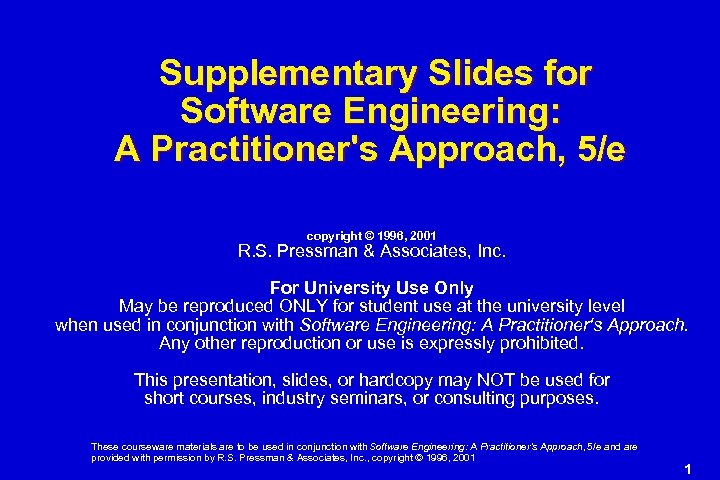 Supplementary Slides for Software Engineering: A Practitioner's Approach, 5/e

copyright © 1996, 2001
R.S. Pressman & Associates, Inc.

For University Use Only
May be reproduced ONLY for student use at the university level when used in conjunction with Software Engineering: A Practitioner's Approach. Any other reproduction or use is expressly prohibited.

This presentation, slides, or hardcopy may NOT be used for short courses, industry seminars, or consulting purposes.

These courseware materials are to be used in conjunction with Software Engineering: A Practitioner's Approach, 5/e and are provided with permission by R.S. Pressman & Associates, Inc., copyright © 1996, 2001

1